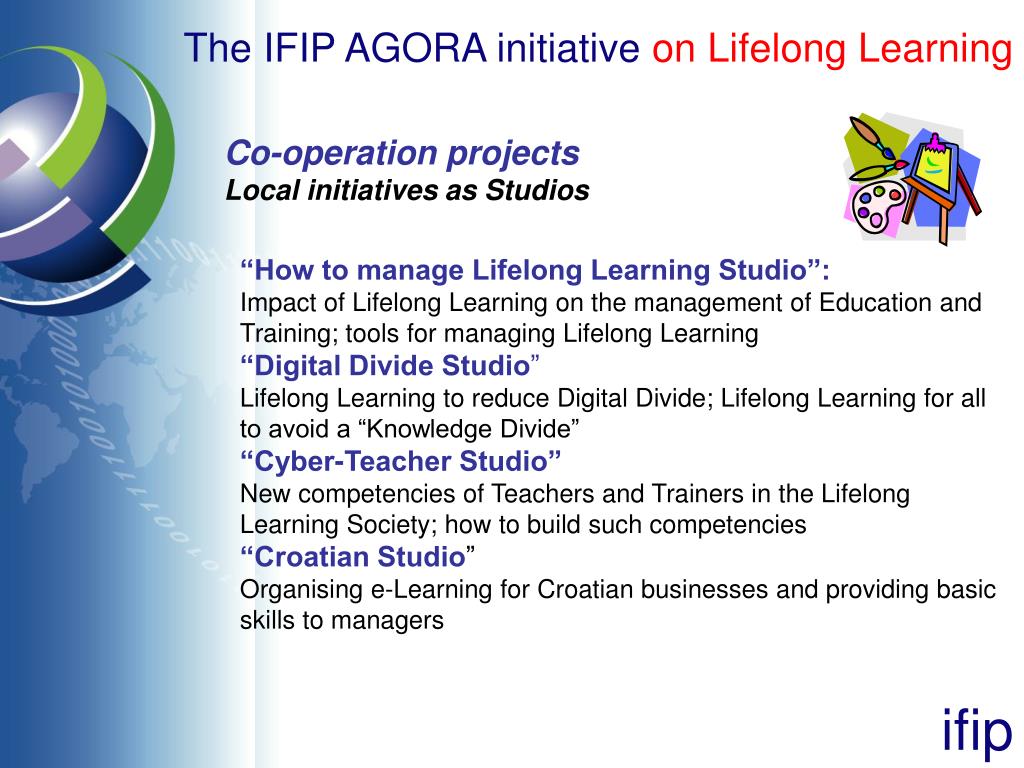 The IFIP AGORA initiative on Lifelong Learning

Co-operation projects
Local initiatives as Studios

“How to manage Lifelong Learning Studio”:
Impact of Lifelong Learning on the management of Education and Training; tools for managing Lifelong Learning
“Digital Divide Studio”
Lifelong Learning to reduce Digital Divide; Lifelong Learning for all to avoid a “Knowledge Divide”
“Cyber-Teacher Studio”
New competencies of Teachers and Trainers in the Lifelong Learning Society; how to build such competencies
“Croatian Studio”
Organising e-Learning for Croatian businesses and providing basic skills to managers

ifip